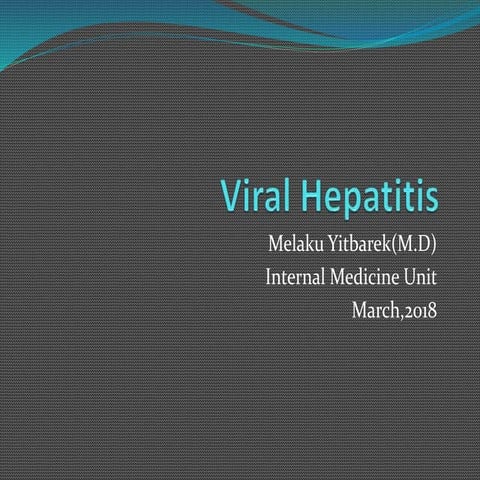 Viral Hepatitis

Melaku Yitbarek(M.D)
Internal Medicine Unit
March,2018